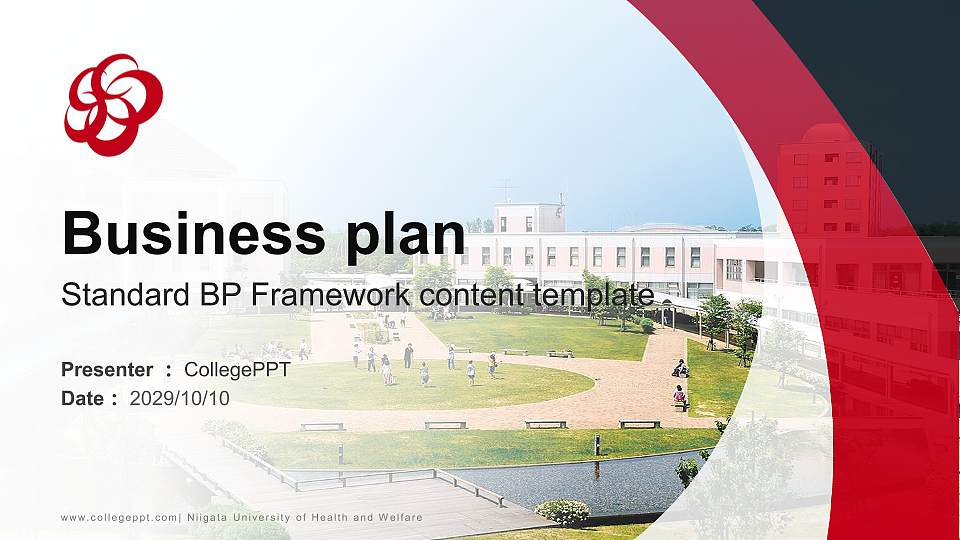 Business plan

Standard BP Framework content template

Presenter ： CollegePPT

Date： 2029/10/10

www.collegeppt.com| Niigata University of Health and Welfare